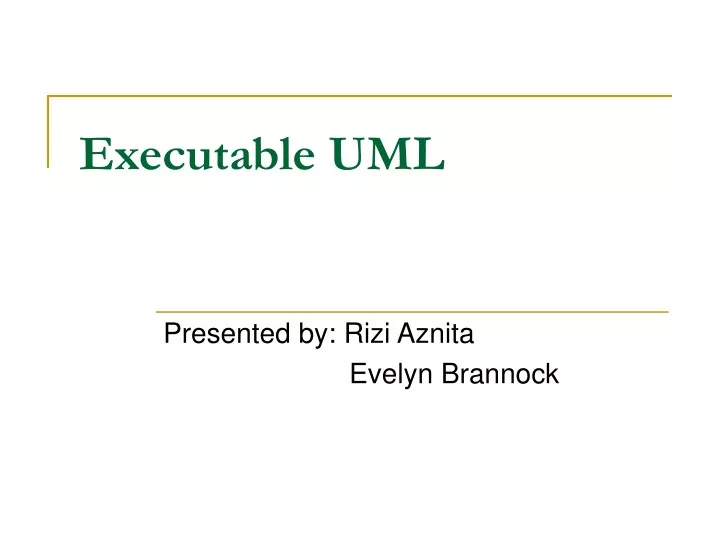 Executable UML

Presented by: Rizi Aznita
Evelyn Brannock